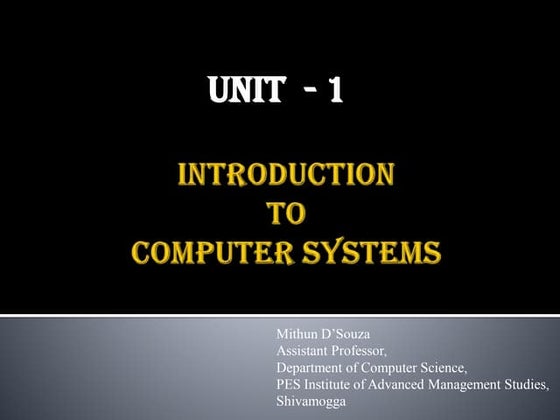 UNIT - 1

INTRODUCTION
TO
COMPUTER SYSTEMS

Mithun D'Souza
Assistant Professor,
Department of Computer Science,
PES Institute of Advanced Management Studies,
Shivamogga